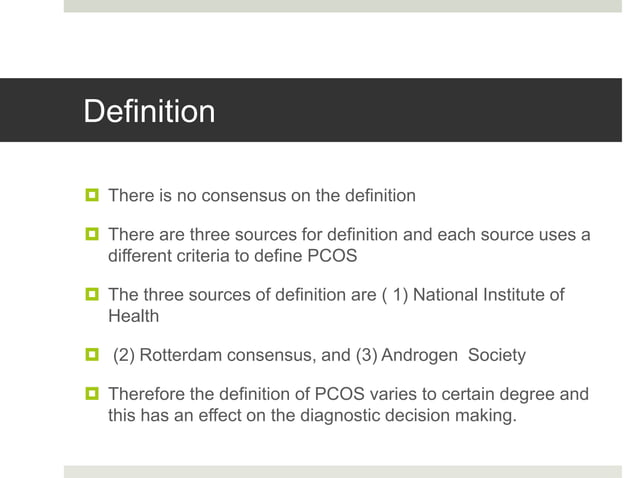 Definition

There is no consensus on the definition

There are three sources for definition and each source uses a different criteria to define PCOS

The three sources of definition are ( 1) National Institute of Health

(2) Rotterdam consensus, and (3) Androgen Society

Therefore the definition of PCOS varies to certain degree and this has an effect on the diagnostic decision making.